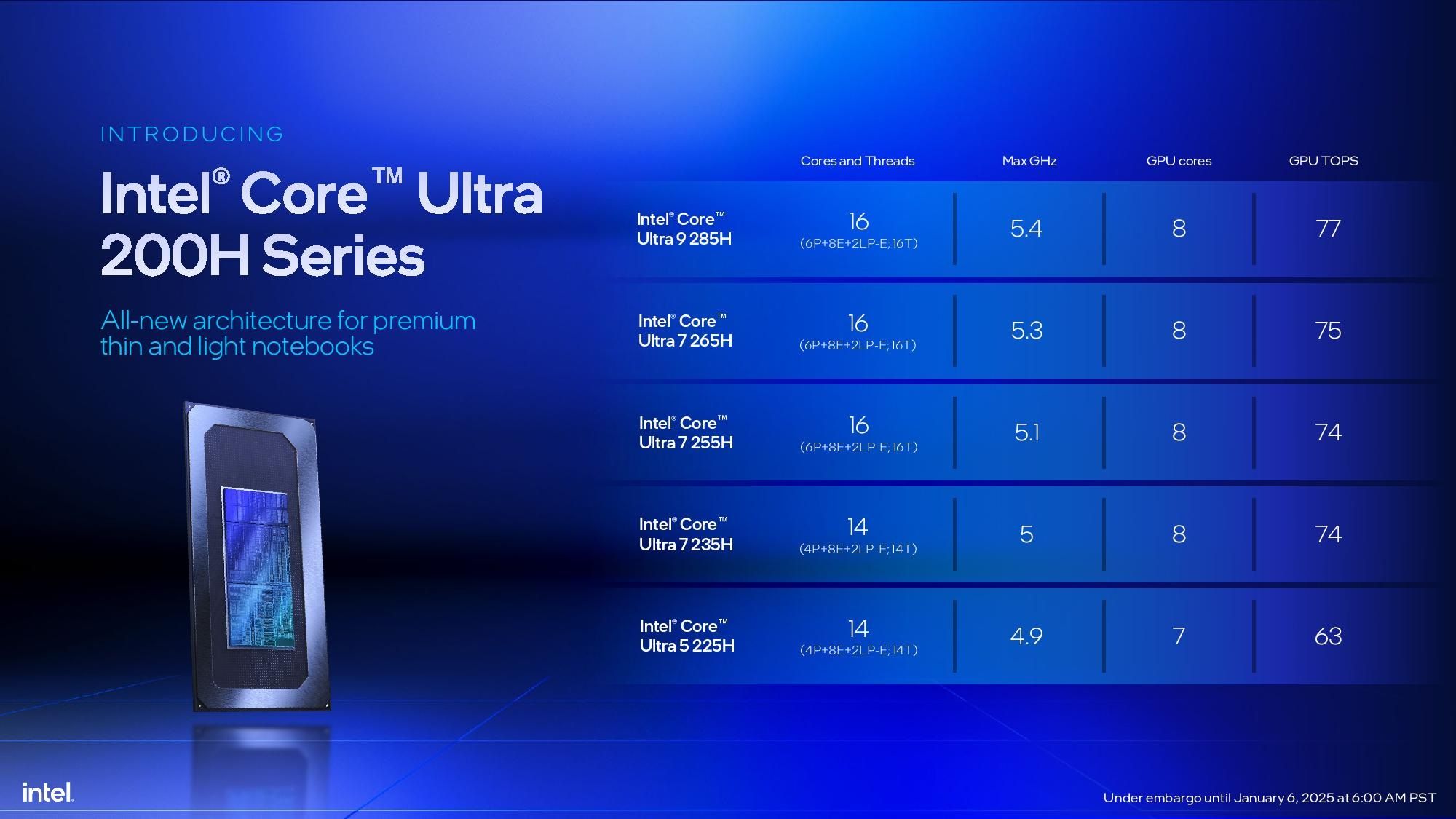 INTRODUCING

Intel® Core™ Ultra 200H Series

All-new architecture for premium thin and light notebooks

| | Cores and Threads | Max GHz | GPU cores | GPU TOPS |
|---|---|---|---|---|
| Intel® Core™ Ultra 9 285H | 16 (6P+8E+2LP-E; 16T) | 5.4 | 8 | 77 |
| Intel® Core™ Ultra 7 265H | 16 (6P+8E+2LP-E; 16T) | 5.3 | 8 | 75 |
| Intel® Core™ Ultra 7 255H | 16 (6P+8E+2LP-E; 16T) | 5.1 | 8 | 74 |
| Intel® Core™ Ultra 7 235H | 14 (4P+8E+2LP-E; 14T) | 5 | 8 | 74 |
| Intel® Core™ Ultra 5 225H | 14 (4P+8E+2LP-E; 14T) | 4.9 | 7 | 63 |

intel.

Under embargo until January 6, 2025 at 6:00 AM PST